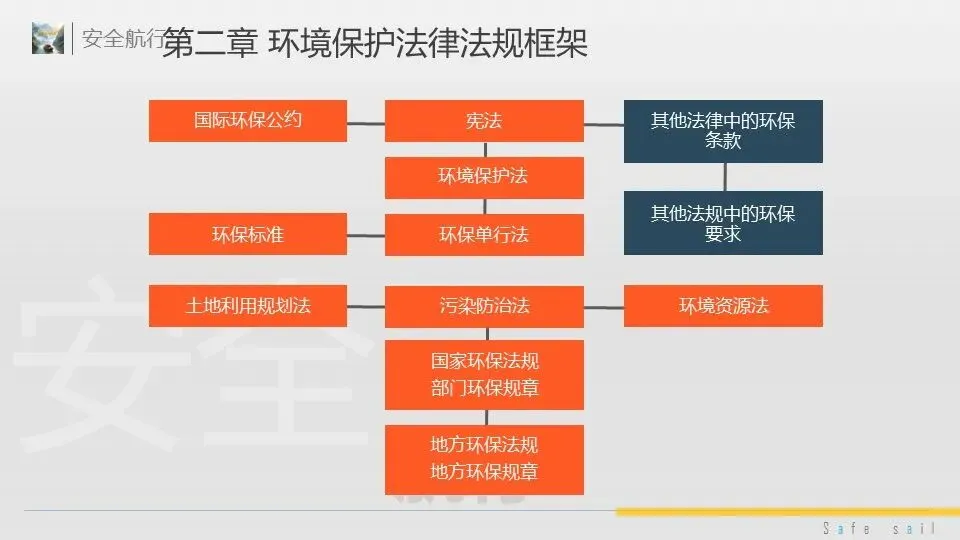 安全航行

第二章 环境保护法律法规框架

国际环保公约

宪法

其他法律中的环保条款

环境保护法

其他法规中的环保要求

环保标准

环保单行法

土地利用规划法

污染防治法

环境资源法

国家环保法规
部门环保规章

地方环保法规
地方环保规章

安全

Safe sail